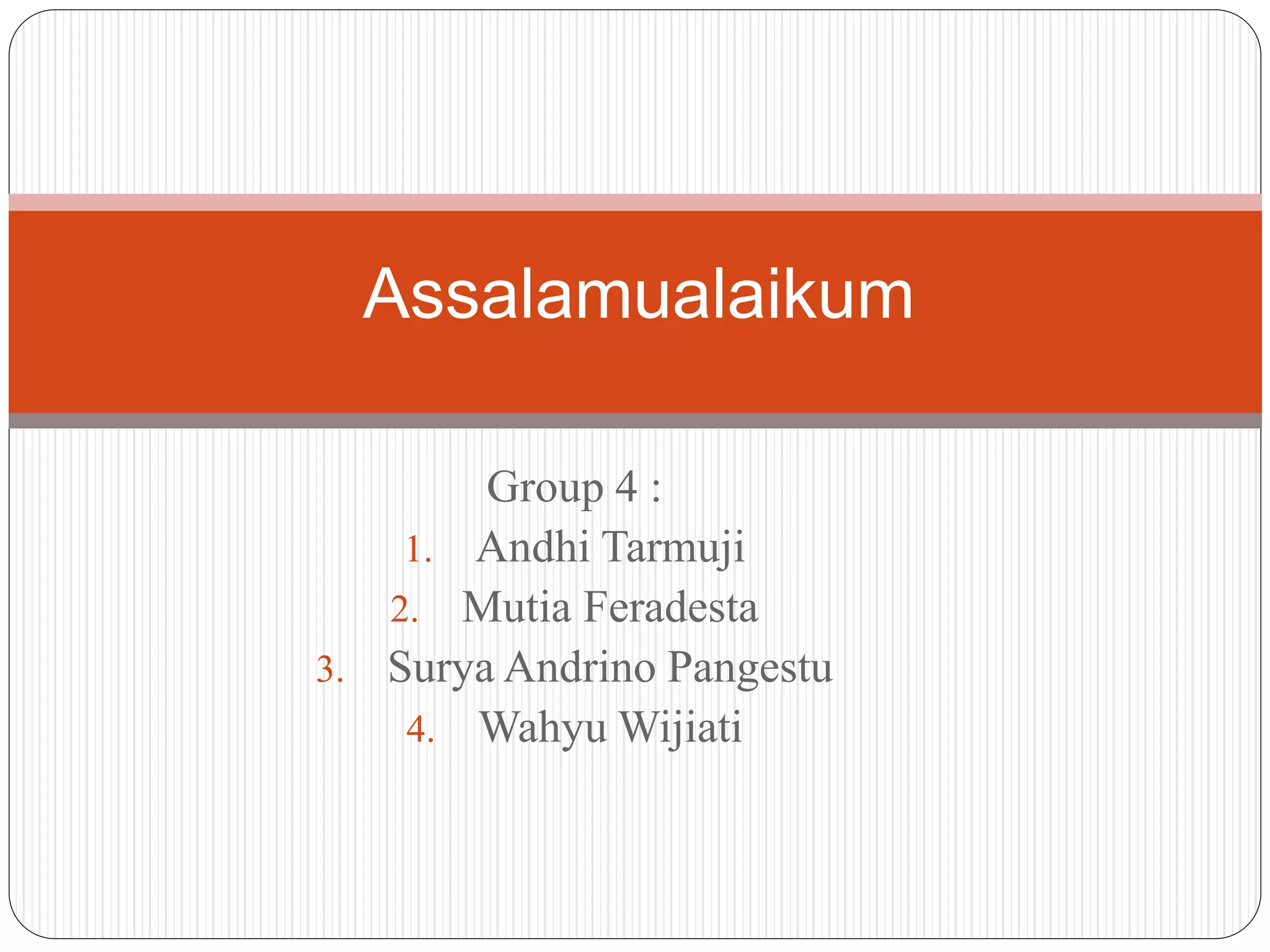 Assalamualaikum

Group 4 :
1. Andhi Tarmuji
2. Mutia Feradesta
3. Surya Andrino Pangestu
4. Wahyu Wijiati